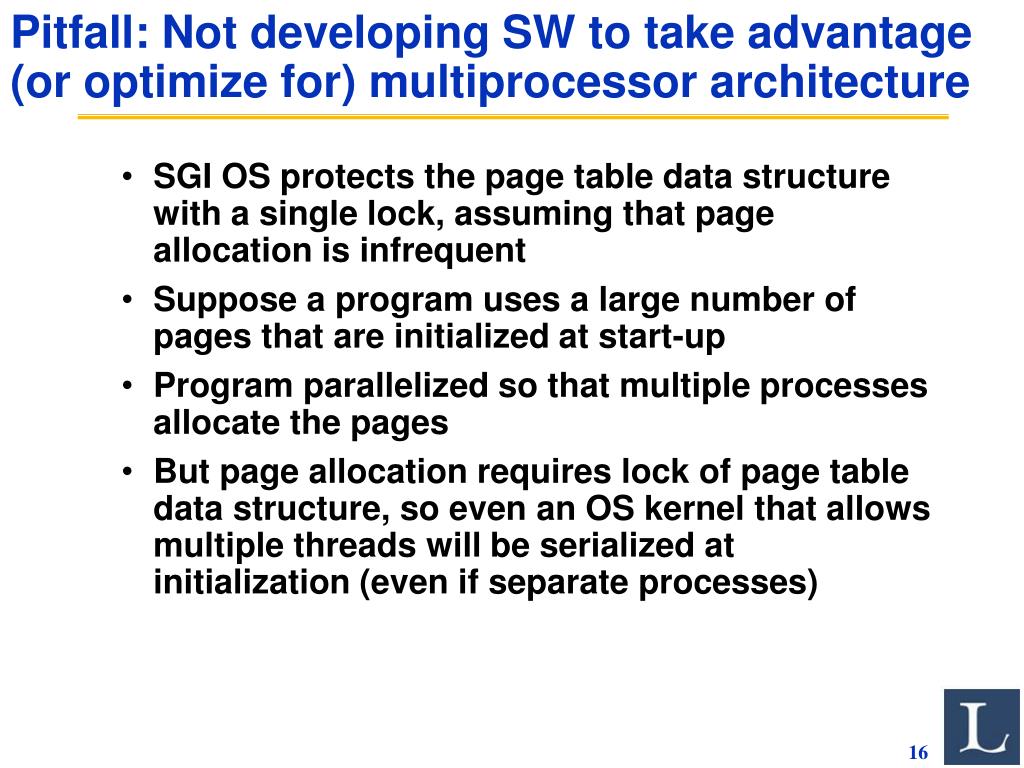 Pitfall: Not developing SW to take advantage (or optimize for) multiprocessor architecture

• SGI OS protects the page table data structure with a single lock, assuming that page allocation is infrequent
• Suppose a program uses a large number of pages that are initialized at start-up
• Program parallelized so that multiple processes allocate the pages
• But page allocation requires lock of page table data structure, so even an OS kernel that allows multiple threads will be serialized at initialization (even if separate processes)

16

L